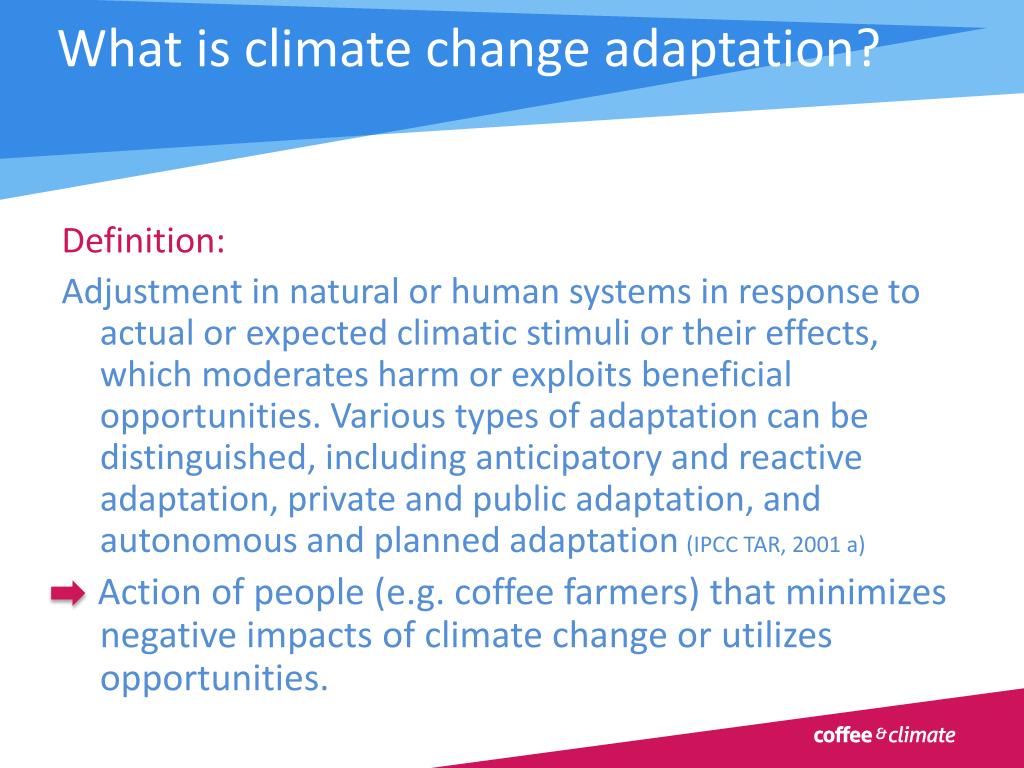 What is climate change adaptation?

Definition:

Adjustment in natural or human systems in response to actual or expected climatic stimuli or their effects, which moderates harm or exploits beneficial opportunities. Various types of adaptation can be distinguished, including anticipatory and reactive adaptation, private and public adaptation, and autonomous and planned adaptation (IPCC TAR, 2001 a)

Action of people (e.g. coffee farmers) that minimizes negative impacts of climate change or utilizes opportunities.

coffee & climate